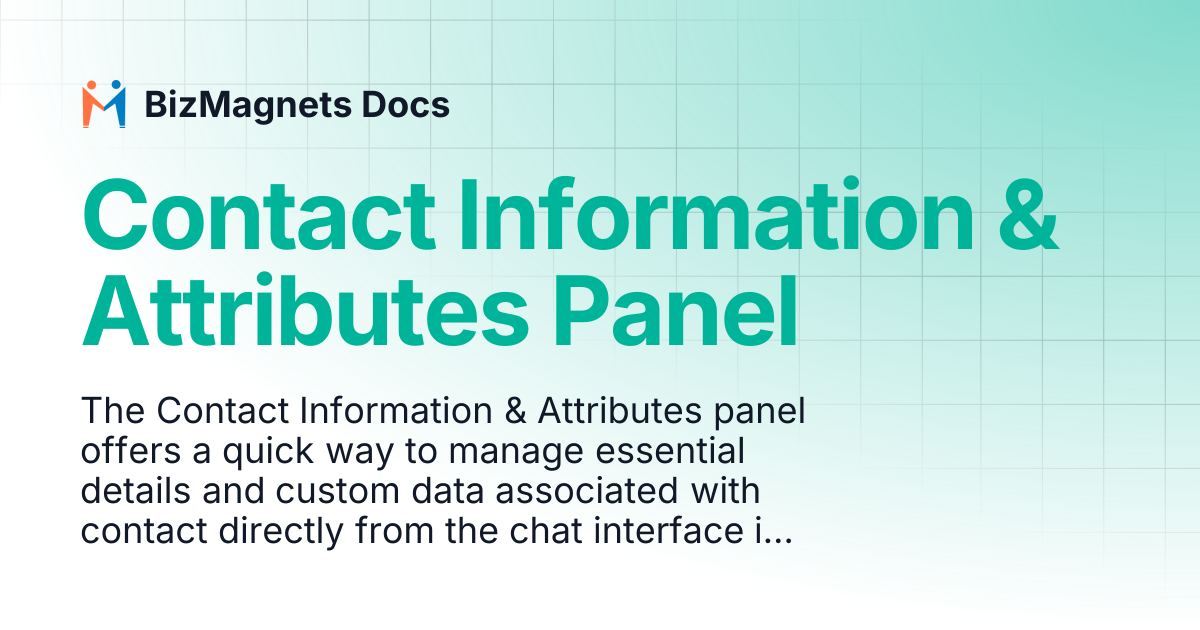 BizMagnets Docs

Contact Information & Attributes Panel

The Contact Information & Attributes panel offers a quick way to manage essential details and custom data associated with contact directly from the chat interface i...